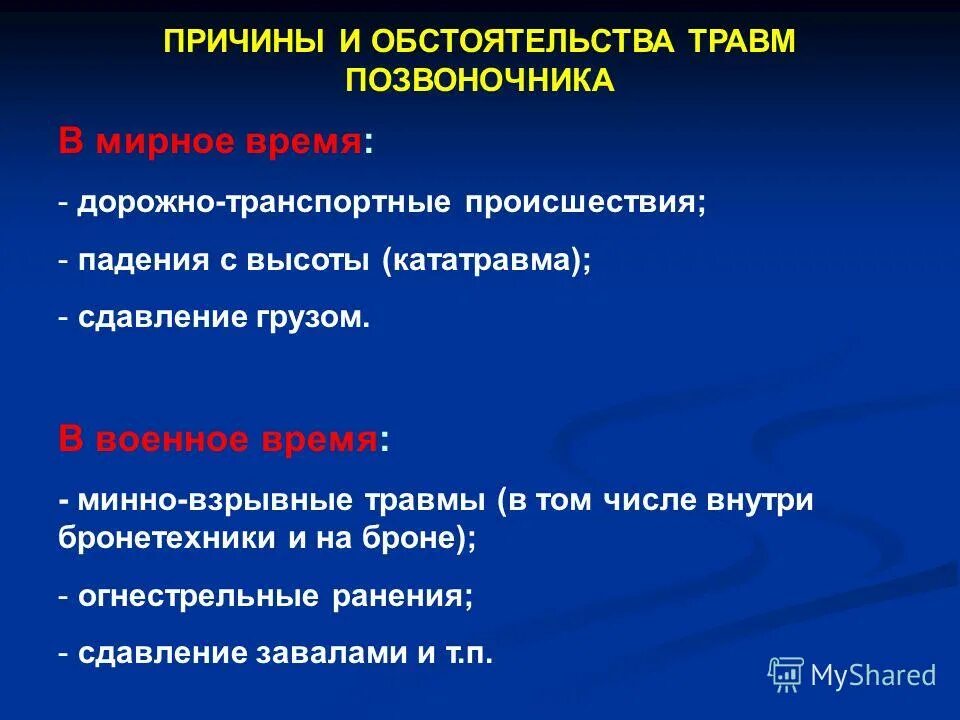 ПРИЧИНЫ И ОБСТОЯТЕЛЬСТВА ТРАВМ ПОЗВОНОЧНИКА

В мирное время:

- дорожно-транспортные происшествия;

- падения с высоты (кататравма);

- сдавление грузом.

В военное время:

- минно-взрывные травмы (в том числе внутри бронетехники и на броне);

- огнестрельные ранения;

- сдавление завалами и т.п.

MyShared